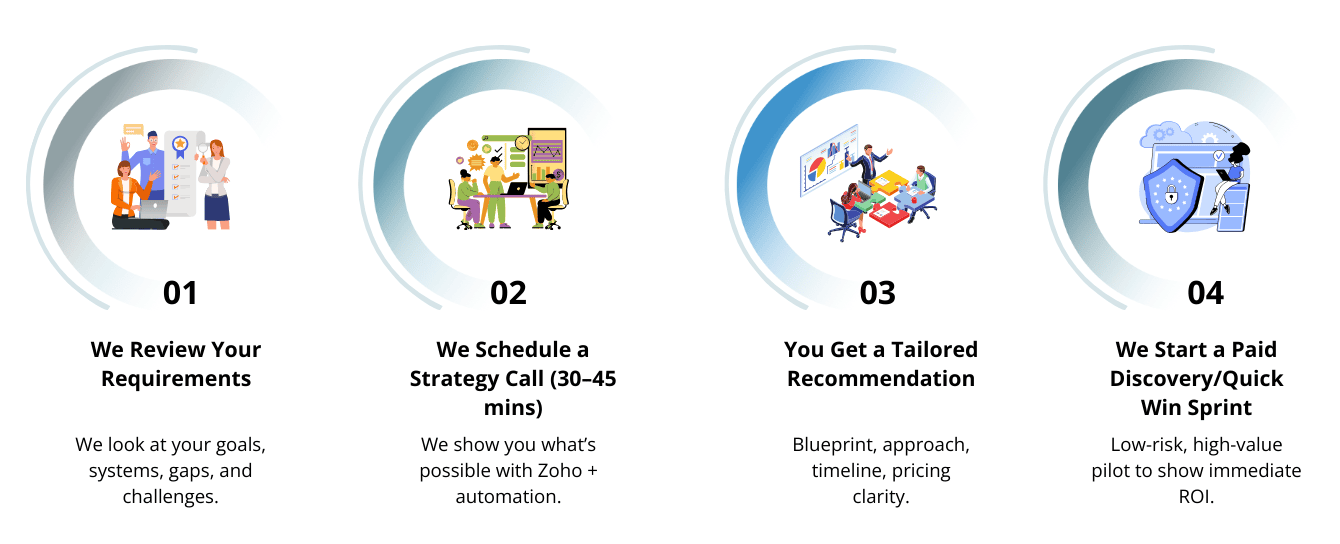 01

We Review Your Requirements

We look at your goals, systems, gaps, and challenges.

02

We Schedule a Strategy Call (30–45 mins)

We show you what's possible with Zoho + automation.

03

You Get a Tailored Recommendation

Blueprint, approach, timeline, pricing clarity.

04

We Start a Paid Discovery/Quick Win Sprint

Low-risk, high-value pilot to show immediate ROI.